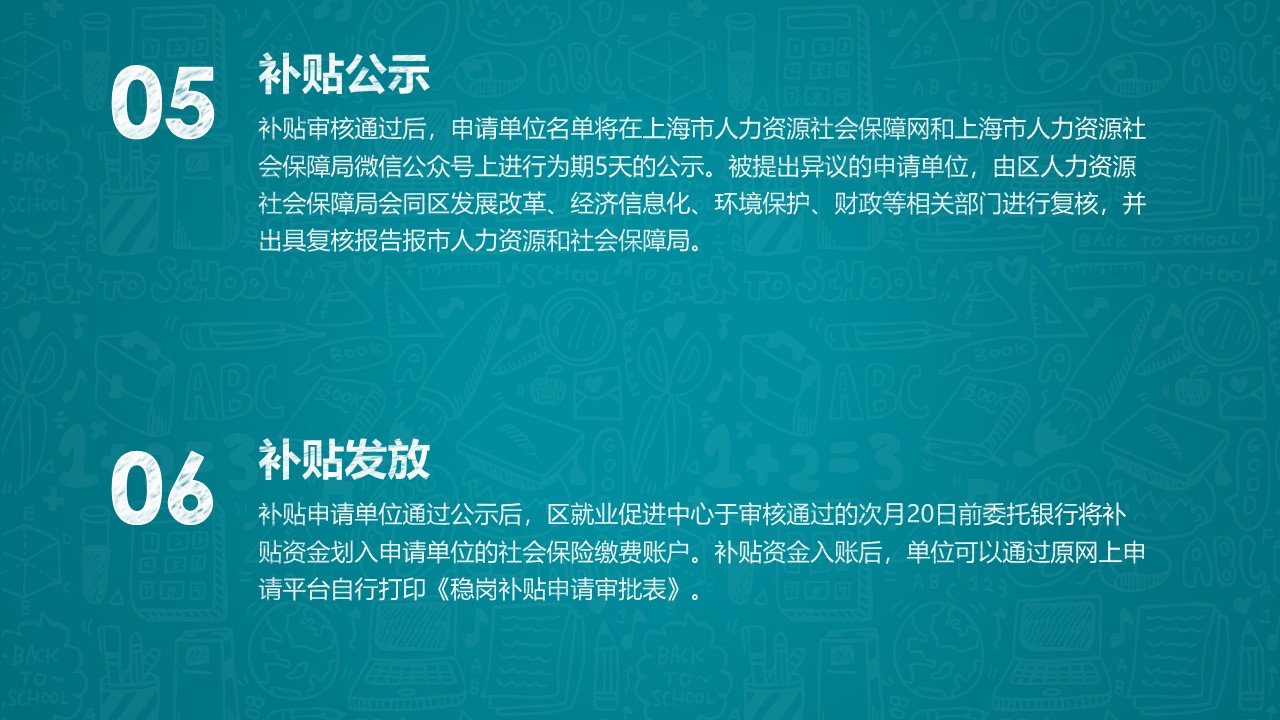 05

补贴公示

补贴审核通过后，申请单位名单将在上海市人力资源社会保障网和上海市人力资源社会保障局微信公众号上进行为期5天的公示。被提出异议的申请单位，由区人力资源社会保障局会同区发展改革、经济信息化、环境保护、财政等相关部门进行复核，并出具复核报告报市人力资源和社会保障局。

06

补贴发放

补贴申请单位通过公示后，区就业促进中心于审核通过的次月20日前委托银行将补贴资金划入申请单位的社会保险缴费账户。补贴资金入账后，单位可以通过原网上申请平台自行打印《稳岗补贴申请审批表》。